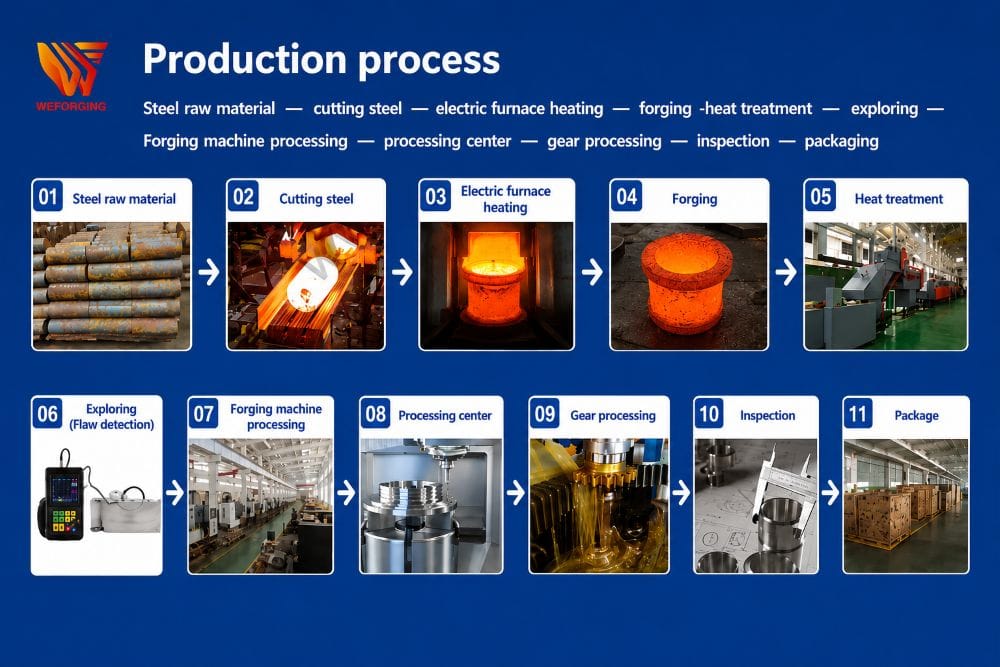 WEFORGING

Production process

Steel raw material — cutting steel — electric furnace heating — forging -heat treatment — exploring — Forging machine processing — processing center — gear processing — inspection — packaging

01 Steel raw material

02 Cutting steel

03 Electric furnace heating

04 Forging

05 Heat treatment

06 Exploring (Flaw detection)

07 Forging machine processing

08 Processing center

09 Gear processing

10 Inspection

11 Package